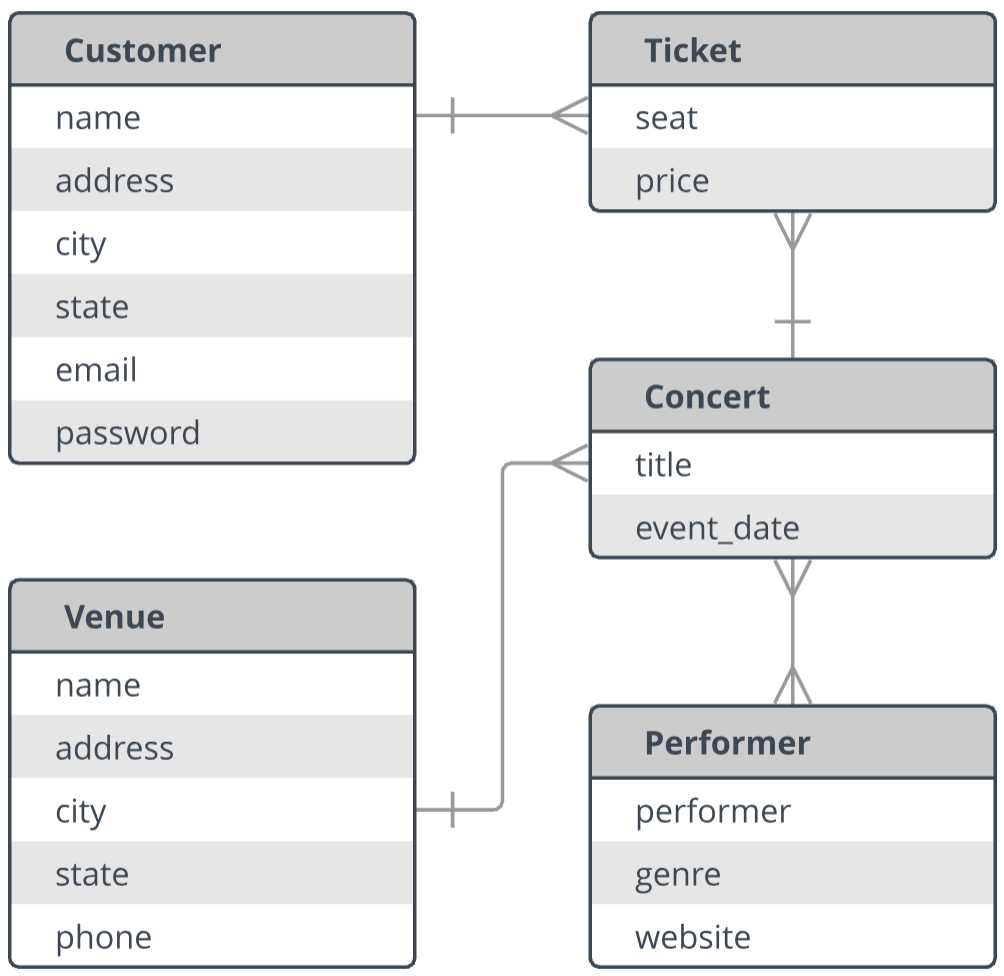 Customer
name
address
city
state
email
password

Ticket
seat
price

Concert
title
event_date

Venue
name
address
city
state
phone

Performer
performer
genre
website